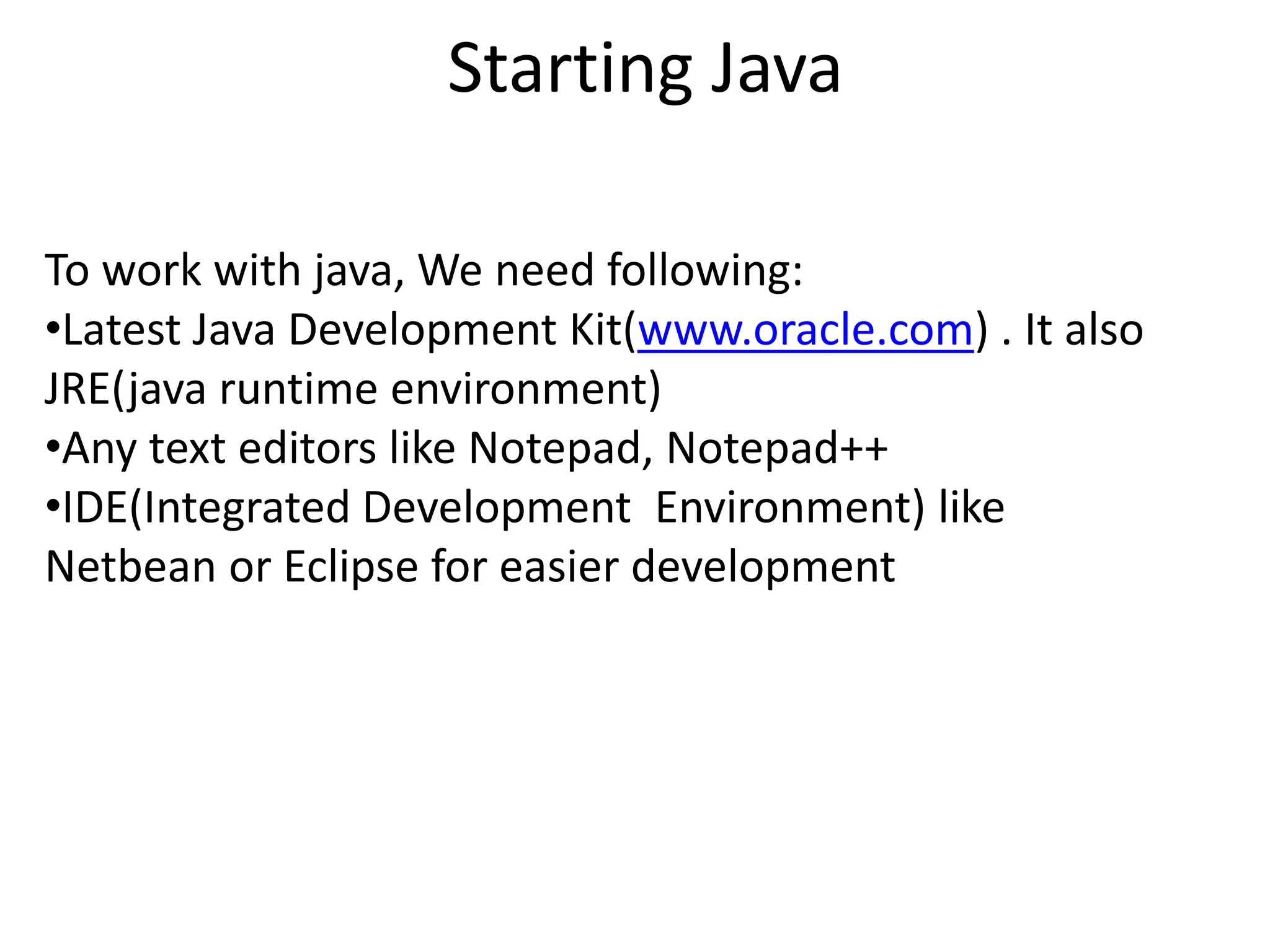 Starting Java

To work with java, We need following:
•Latest Java Development Kit(www.oracle.com) . It also JRE(java runtime environment)
•Any text editors like Notepad, Notepad++
•IDE(Integrated Development  Environment) like Netbean or Eclipse for easier development